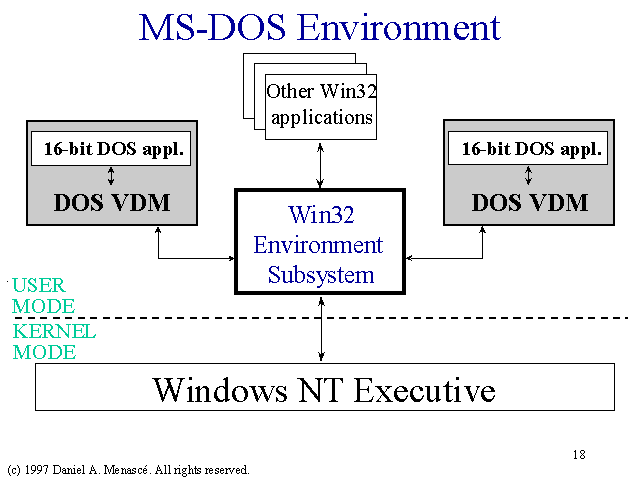 MS-DOS Environment

Other Win32 applications

16-bit DOS appl.

DOS VDM

Win32 Environment Subsystem

16-bit DOS appl.

DOS VDM

USER MODE

KERNEL MODE

Windows NT Executive

18

(c) 1997 Daniel A. Menascé. All rights reserved.